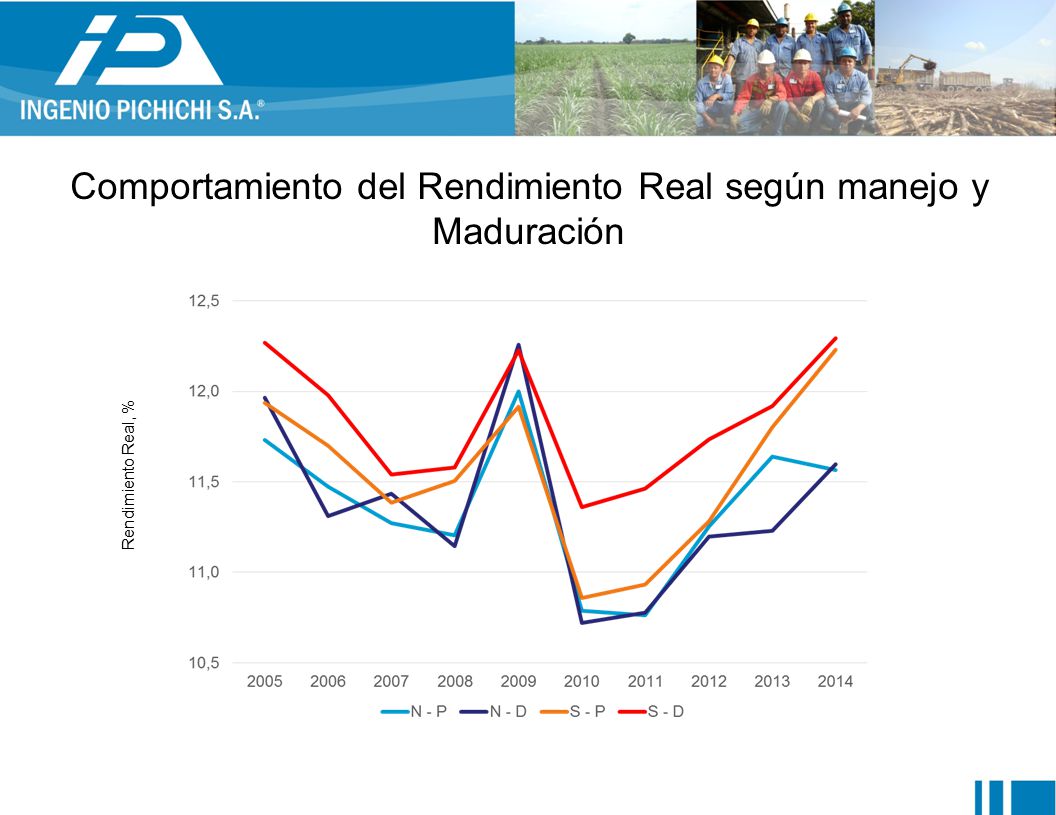 INGENIO PICHICHI S.A.®

Comportamiento del Rendimiento Real según manejo y Maduración

Rendimiento Real, %

12,5
12,0
11,5
11,0
10,5

2005 2006 2007 2008 2009 2010 2011 2012 2013 2014

N - P
N - D
S - P
S - D